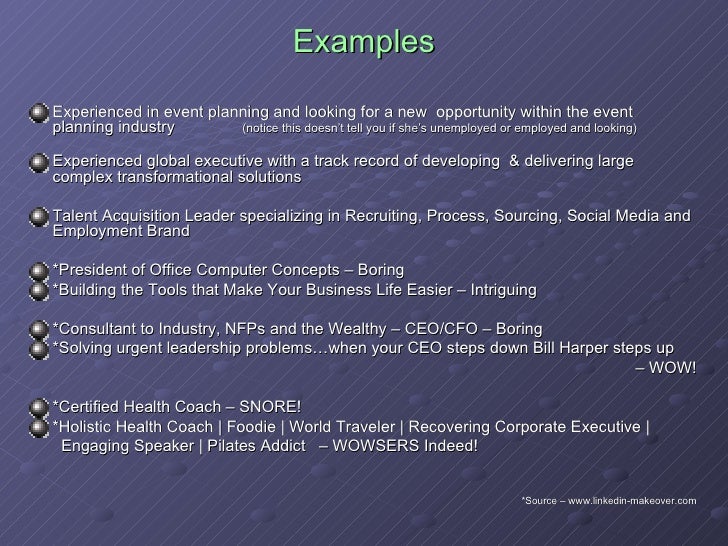 Examples

Experienced in event planning and looking for a new opportunity within the event planning industry (notice this doesn't tell you if she's unemployed or employed and looking)

Experienced global executive with a track record of developing & delivering large complex transformational solutions

Talent Acquisition Leader specializing in Recruiting, Process, Sourcing, Social Media and Employment Brand

*President of Office Computer Concepts – Boring
*Building the Tools that Make Your Business Life Easier – Intriguing

*Consultant to Industry, NFPs and the Wealthy – CEO/CFO – Boring
*Solving urgent leadership problems…when your CEO steps down Bill Harper steps up – WOW!

*Certified Health Coach – SNORE!
*Holistic Health Coach | Foodie | World Traveler | Recovering Corporate Executive | Engaging Speaker | Pilates Addict – WOWSERS Indeed!

*Source – www.linkedin-makeover.com